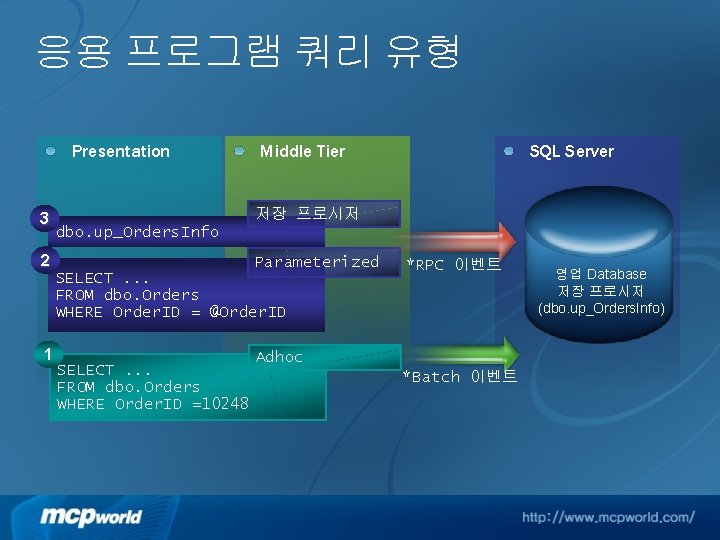 응용 프로그램 쿼리 유형

Presentation

Middle Tier

SQL Server

3

저장 프로시저

dbo.up_OrdersInfo

2

Parameterized

SELECT ...
FROM dbo.Orders
WHERE OrderID = @OrderID

*RPC 이벤트

영업 Database
저장 프로시저
(dbo.up_OrdersInfo)

1

Adhoc

SELECT ...
FROM dbo.Orders
WHERE OrderID =10248

*Batch 이벤트

mcpworld

http://www.mcpworld.com/